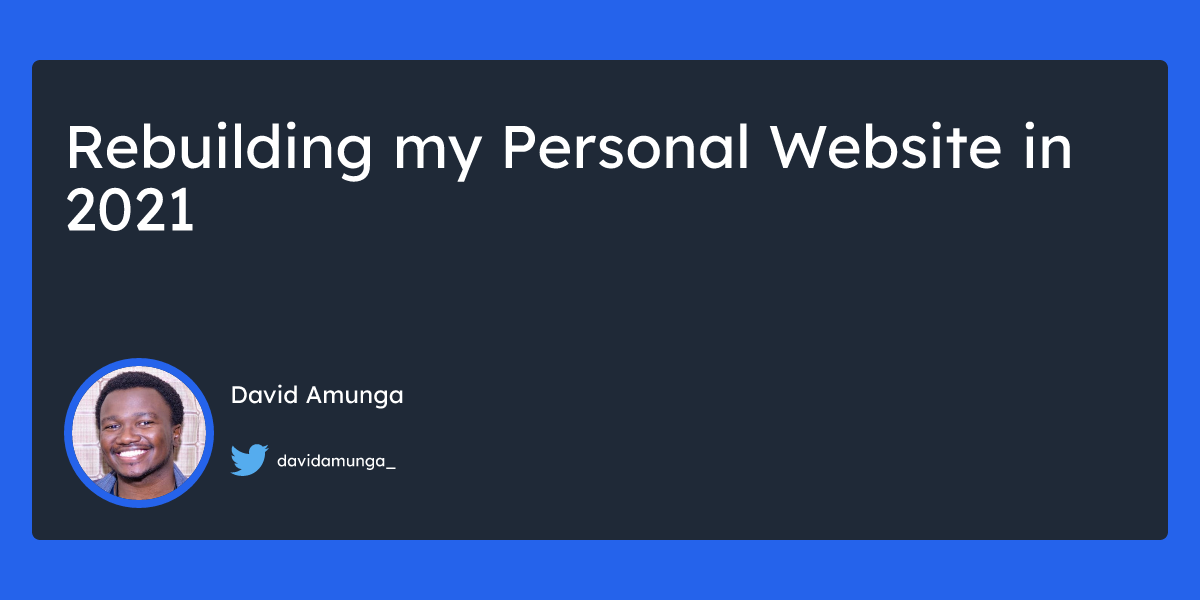 Rebuilding my Personal Website in 2021

David Amunga

davidamunga_